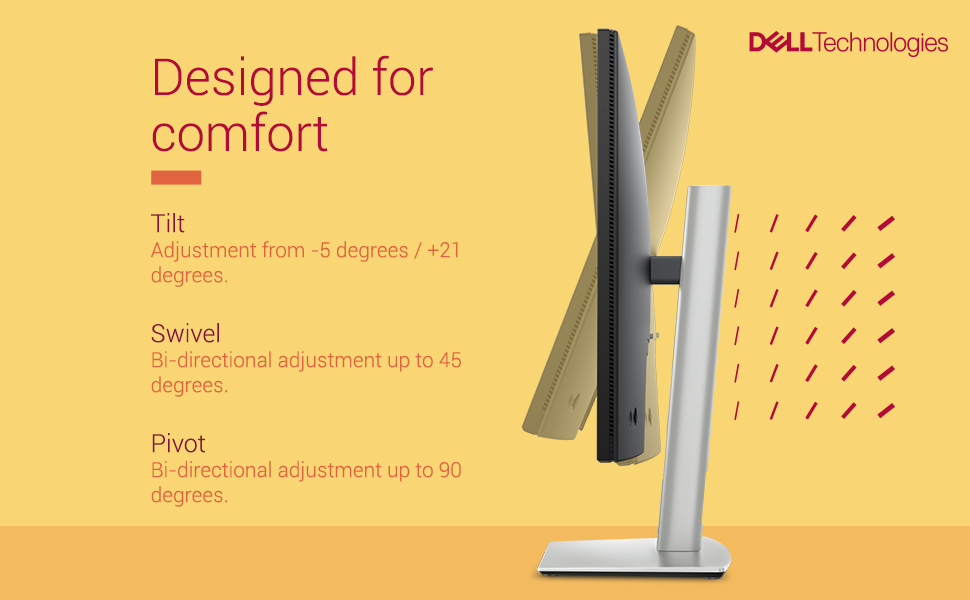 DELL Technologies

Designed for comfort

Tilt
Adjustment from -5 degrees / +21 degrees.

Swivel
Bi-directional adjustment up to 45 degrees.

Pivot
Bi-directional adjustment up to 90 degrees.